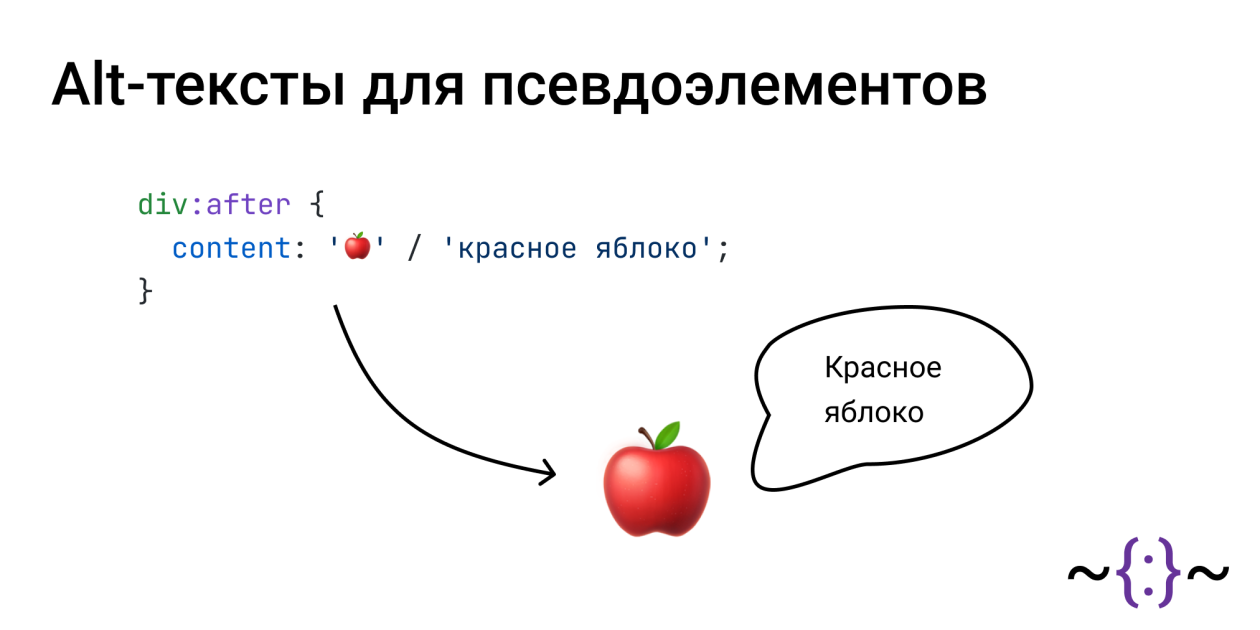 Alt-тексты для псевдоэлементов

div:after {
  content: '🍎' / 'красное яблоко';
}

Красное яблоко

~{:}~